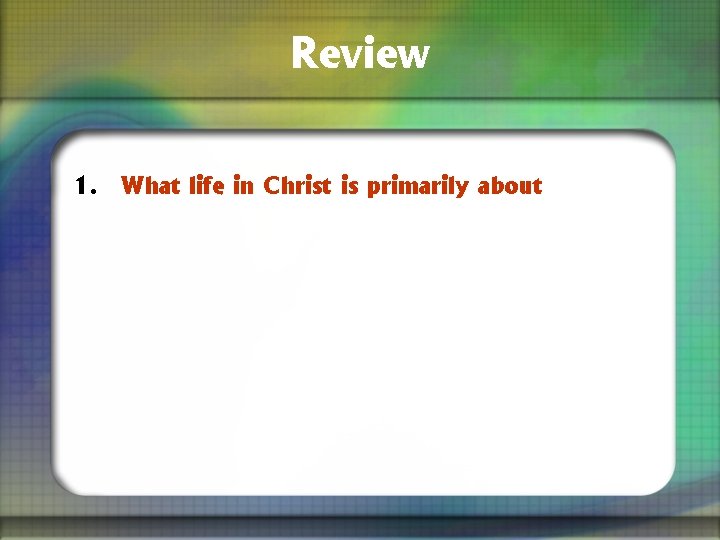 Review

1. What life in Christ is primarily about